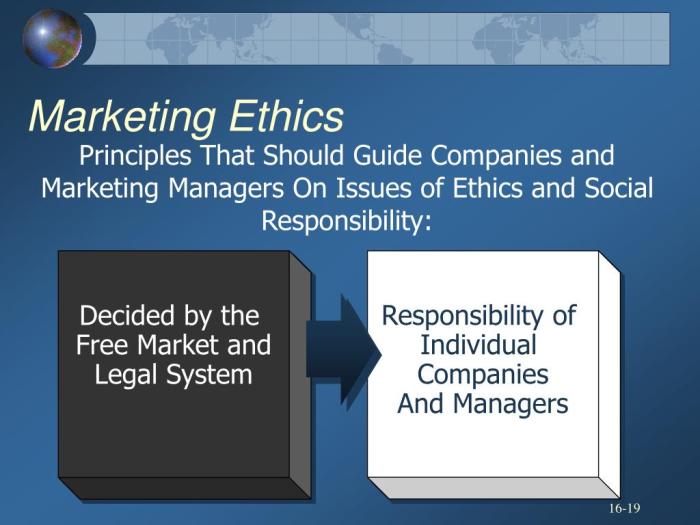 Marketing Ethics

Principles That Should Guide Companies and Marketing Managers On Issues of Ethics and Social Responsibility:

Decided by the Free Market and Legal System

Responsibility of Individual Companies And Managers

16-19